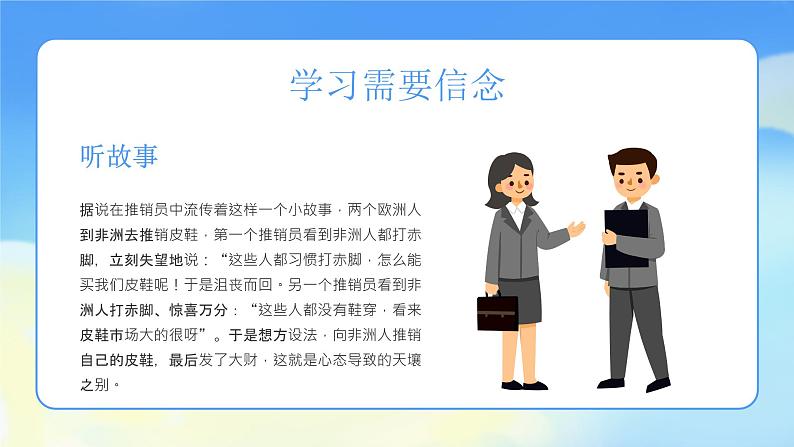 学习需要信念

听故事

据说在推销员中流传着这样一个小故事，两个欧洲人到非洲去推销皮鞋，第一个推销员看到非洲人都打赤脚，立刻失望地说：“这些人都习惯打赤脚，怎么能买我们皮鞋呢！于是沮丧而回。另一个推销员看到非洲人打赤脚、惊喜万分：“这些人都没有鞋穿，看来皮鞋市场大的很呀”。于是想方设法，向非洲人推销自己的皮鞋，最后发了大财，这就是心态导致的天壤之别。